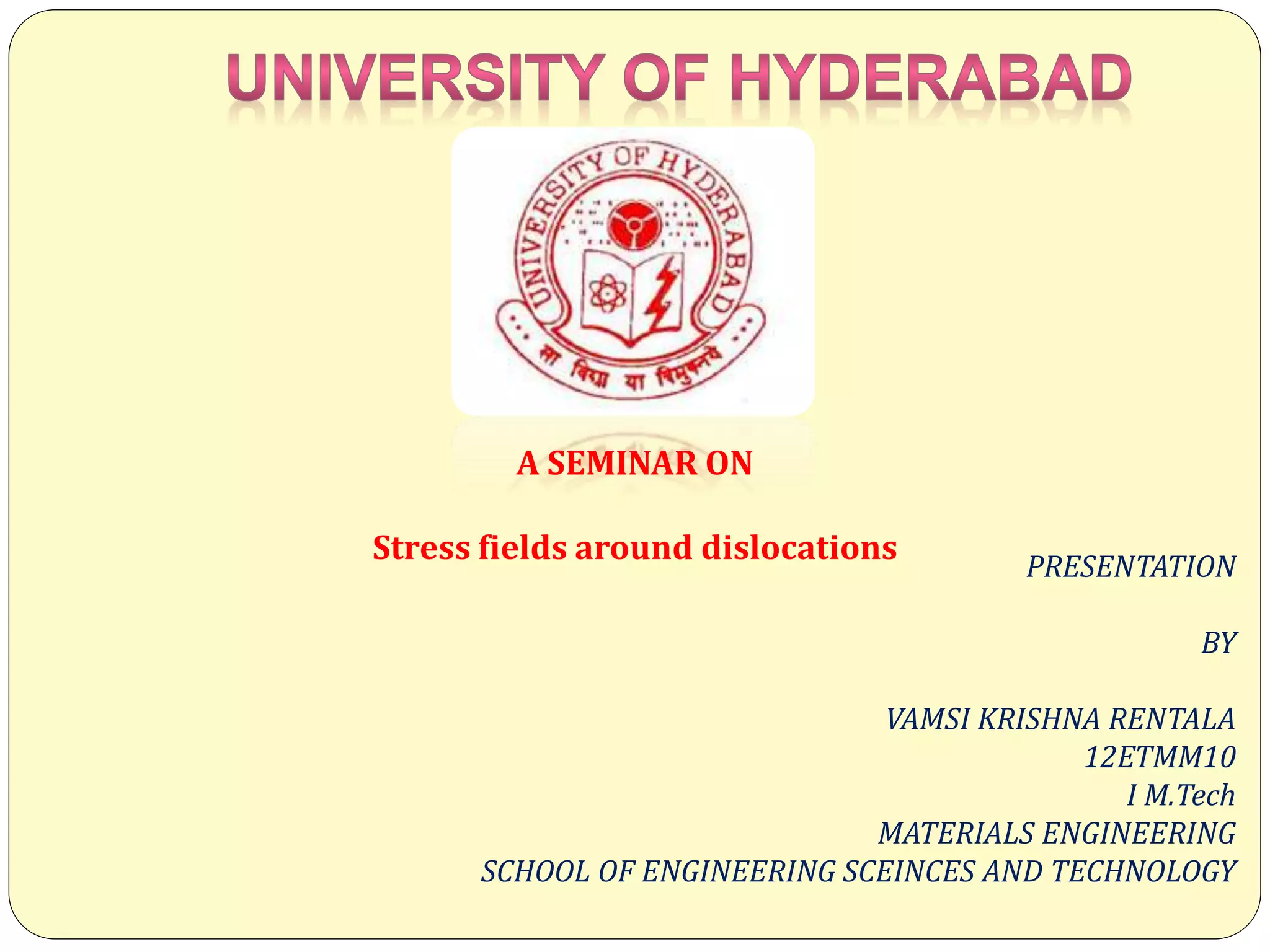 UNIVERSITY OF HYDERABAD

UNIVERSITY OF HYDERABAD

सा विद्या या विमुक्तये

A SEMINAR ON

Stress fields around dislocations

PRESENTATION

BY

VAMSI KRISHNA RENTALA
12ETMM10
I M.Tech
MATERIALS ENGINEERING
SCHOOL OF ENGINEERING SCEINCES AND TECHNOLOGY